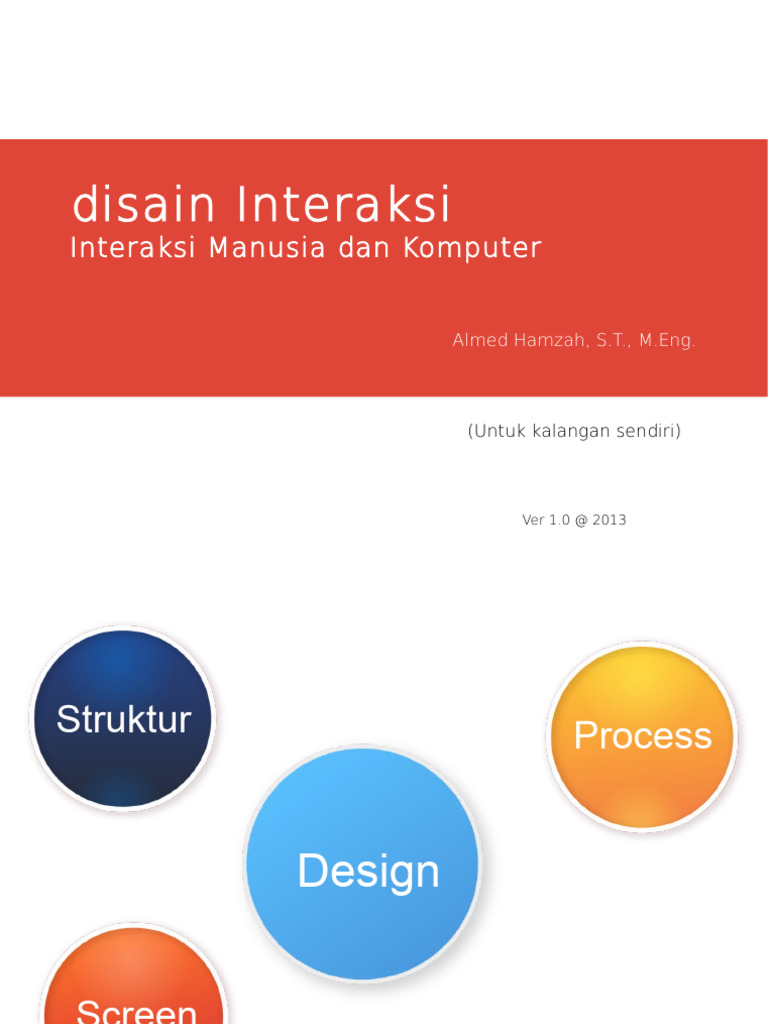 disain Interaksi
Interaksi Manusia dan Komputer

Almed Hamzah, S.T., M.Eng.

(Untuk kalangan sendiri)

Ver 1.0 @ 2013

Struktur

Process

Design

Screen